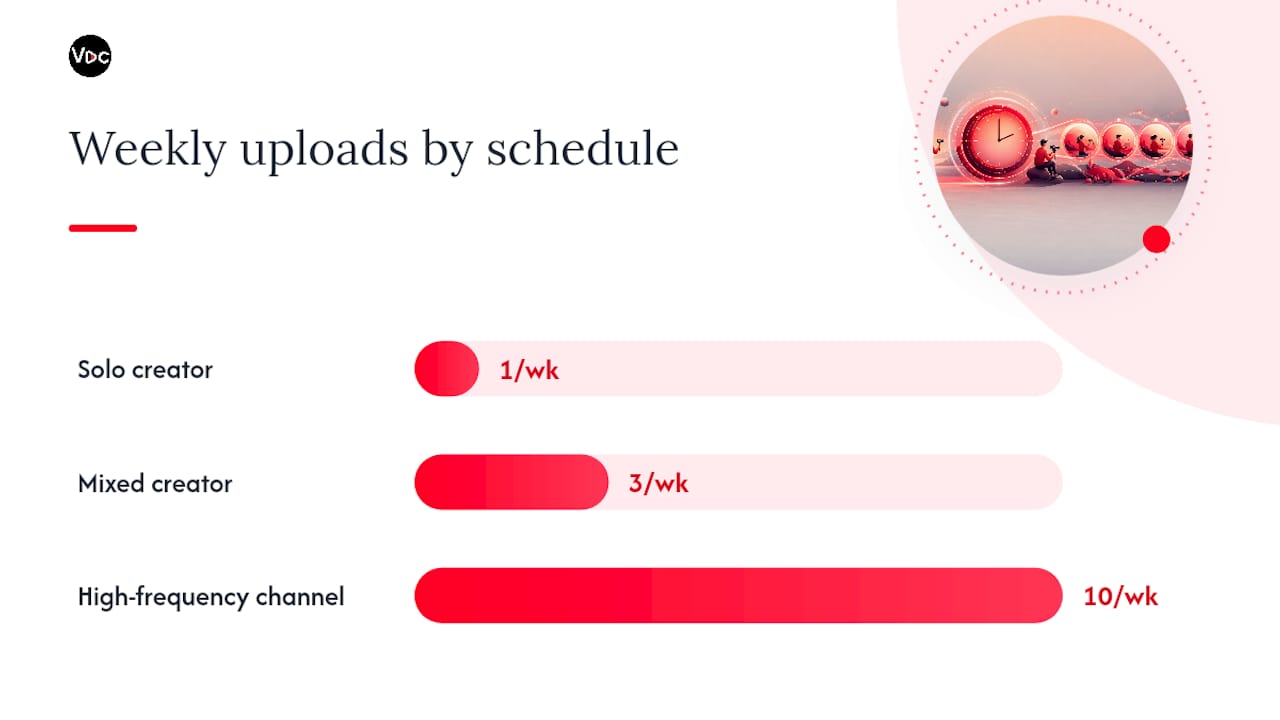 VDC

Weekly uploads by schedule

Solo creator
1/wk

Mixed creator
3/wk

High-frequency channel
10/wk